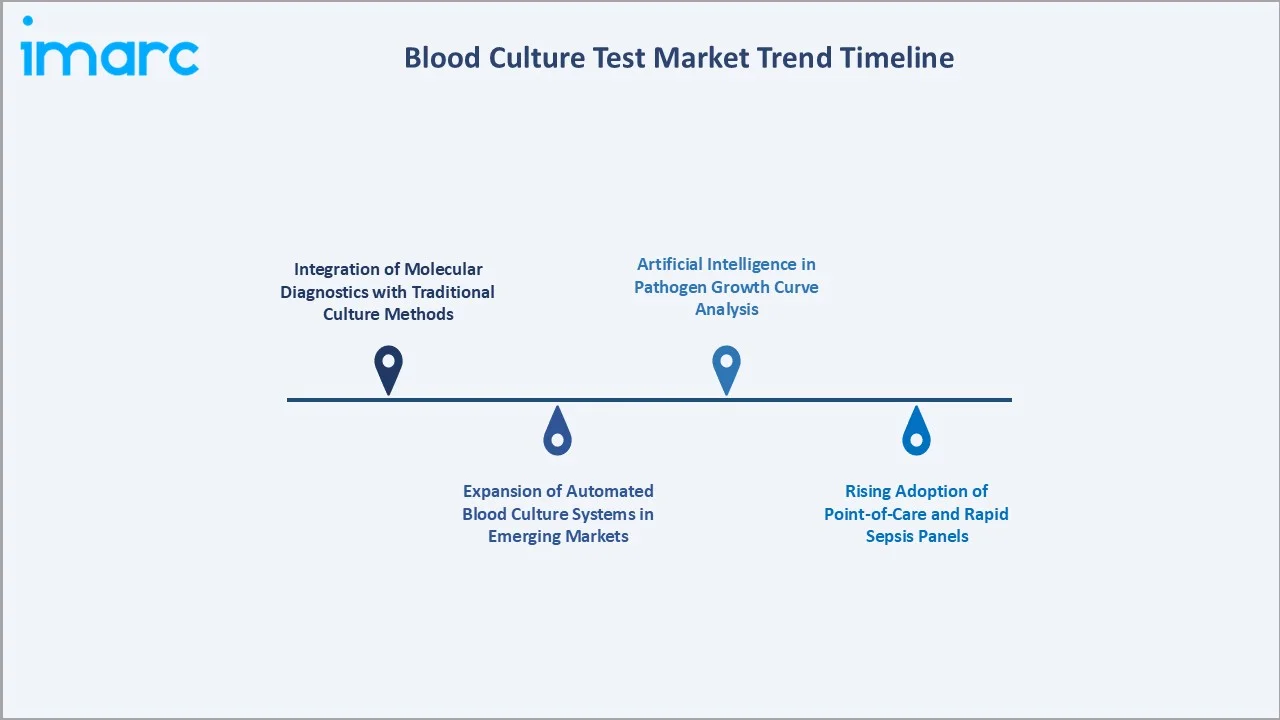 imarc

Blood Culture Test Market Trend Timeline

Integration of Molecular Diagnostics with Traditional Culture Methods

Expansion of Automated Blood Culture Systems in Emerging Markets

Artificial Intelligence in Pathogen Growth Curve Analysis

Rising Adoption of Point-of-Care and Rapid Sepsis Panels